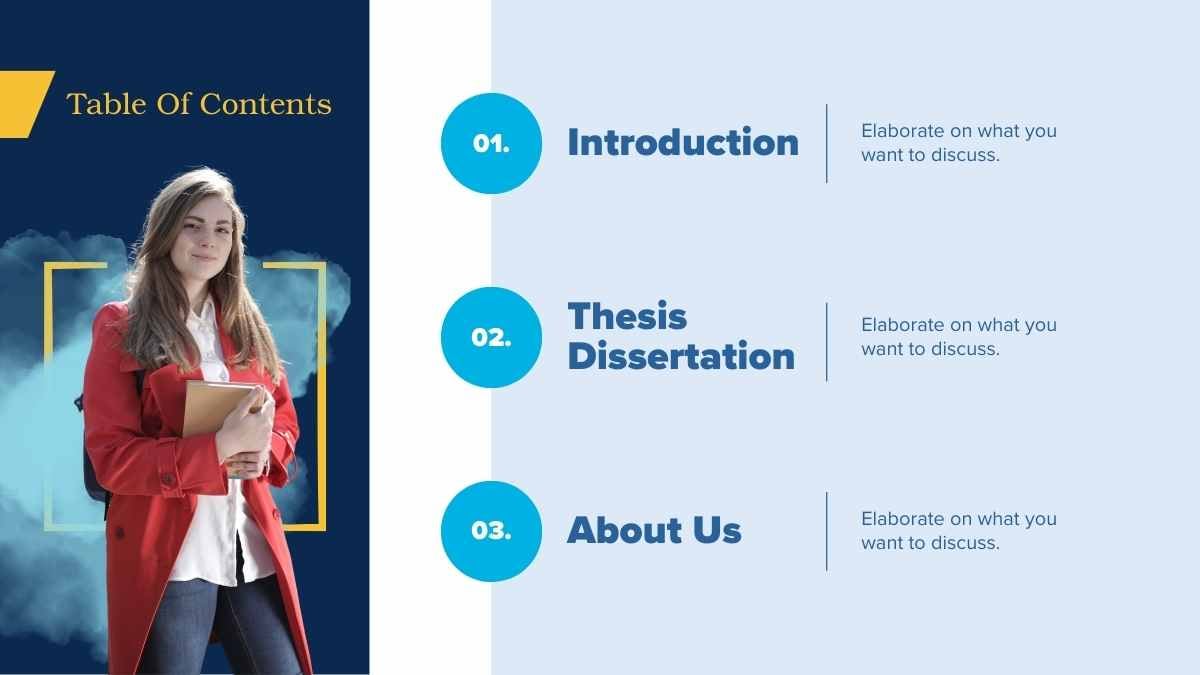 Table Of Contents

01.

Introduction

Elaborate on what you want to discuss.

02.

Thesis Dissertation

Elaborate on what you want to discuss.

03.

About Us

Elaborate on what you want to discuss.